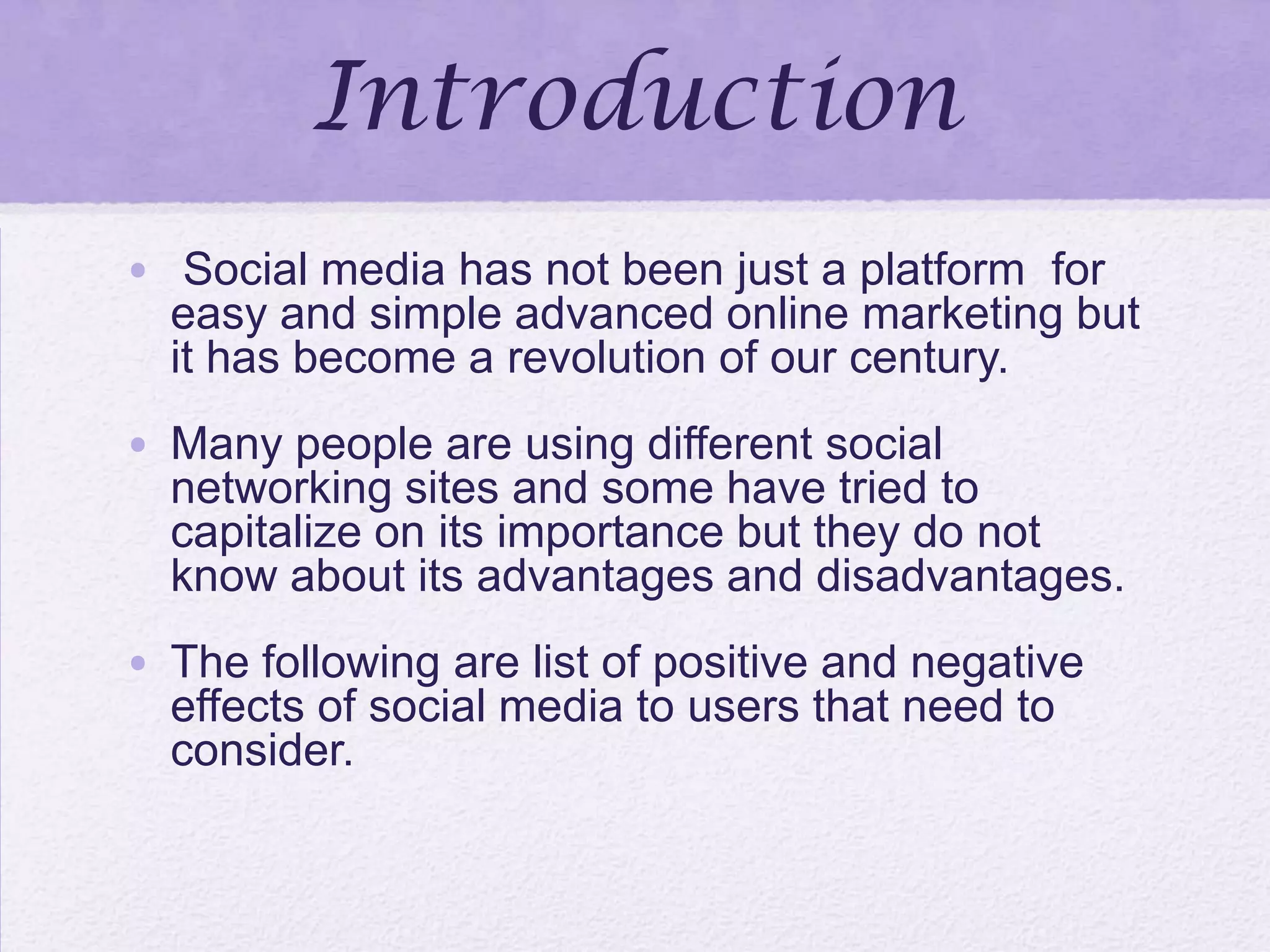 Introduction

• Social media has not been just a platform for easy and simple advanced online marketing but it has become a revolution of our century.

• Many people are using different social networking sites and some have tried to capitalize on its importance but they do not know about its advantages and disadvantages.

• The following are list of positive and negative effects of social media to users that need to consider.